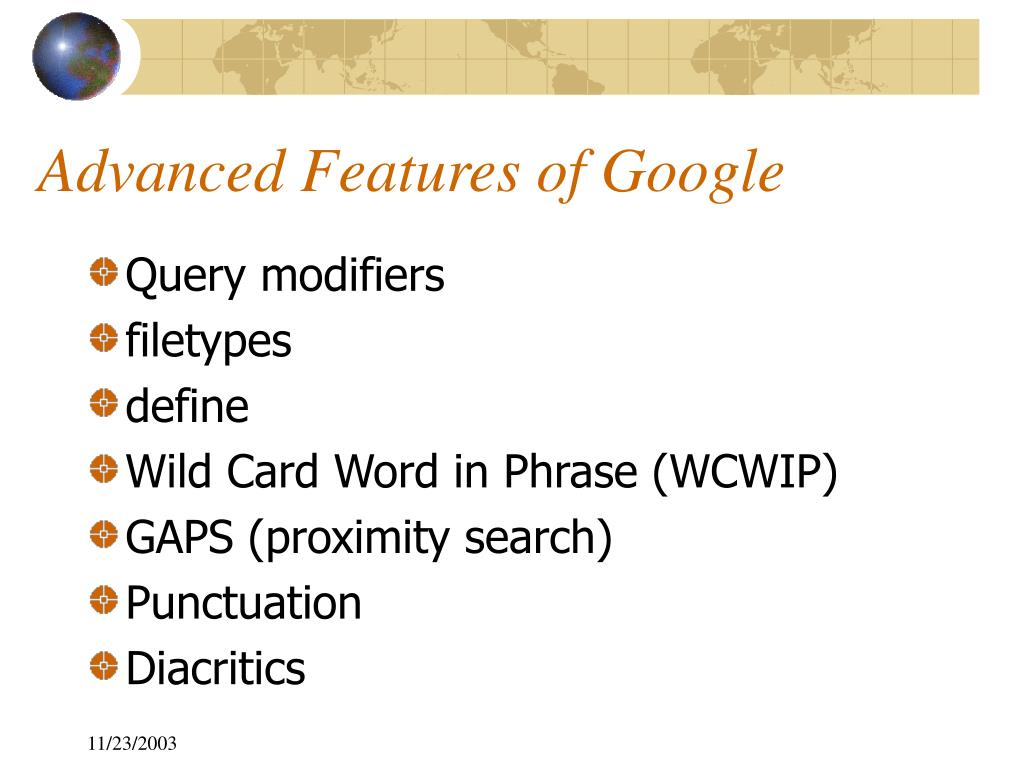 Advanced Features of Google

Query modifiers
filetypes
define
Wild Card Word in Phrase (WCWIP)
GAPS (proximity search)
Punctuation
Diacritics

11/23/2003